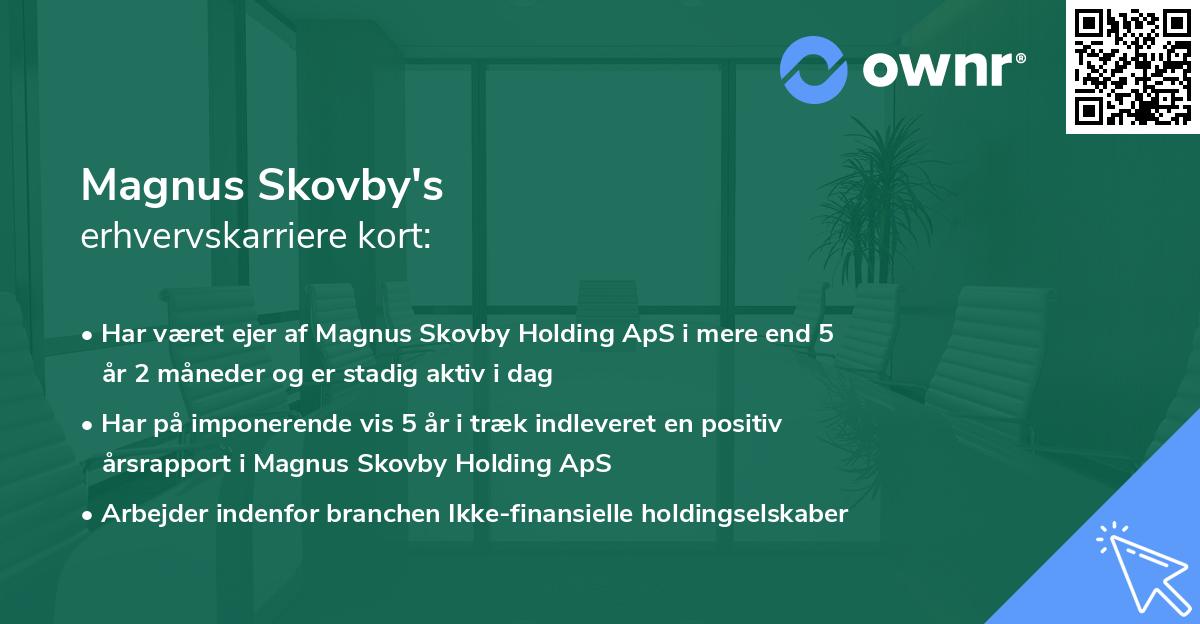 ownr®

Magnus Skovby's
erhvervskarriere kort:

• Har været ejer af Magnus Skovby Holding ApS i mere end 5 år 2 måneder og er stadig aktiv i dag

• Har på imponerende vis 5 år i træk indleveret en positiv årsrapport i Magnus Skovby Holding ApS

• Arbejder indenfor branchen Ikke-finansielle holdingselskaber